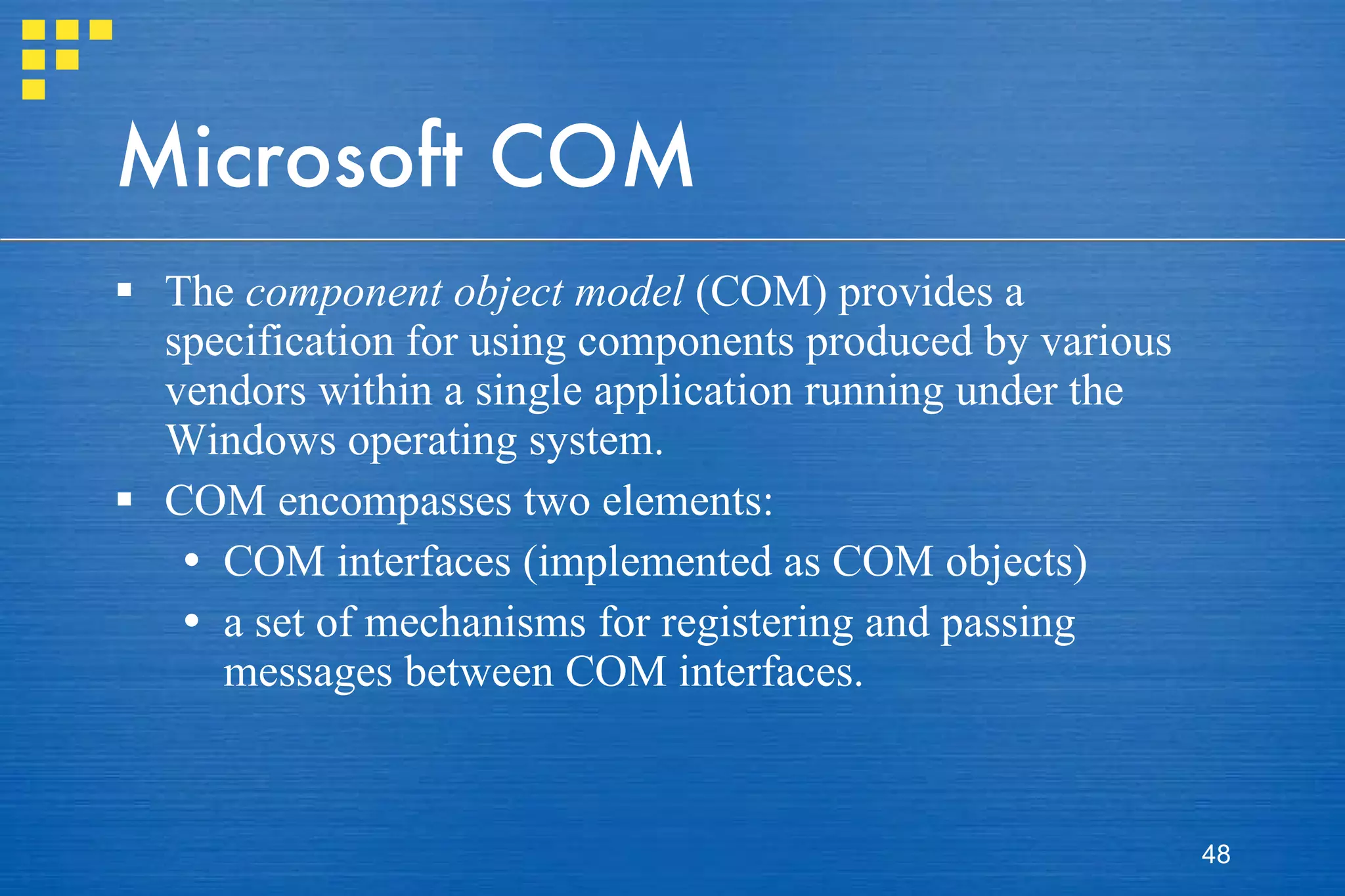 Microsoft COM

▪ The component object model (COM) provides a specification for using components produced by various vendors within a single application running under the Windows operating system.
▪ COM encompasses two elements:
• COM interfaces (implemented as COM objects)
• a set of mechanisms for registering and passing messages between COM interfaces.

48